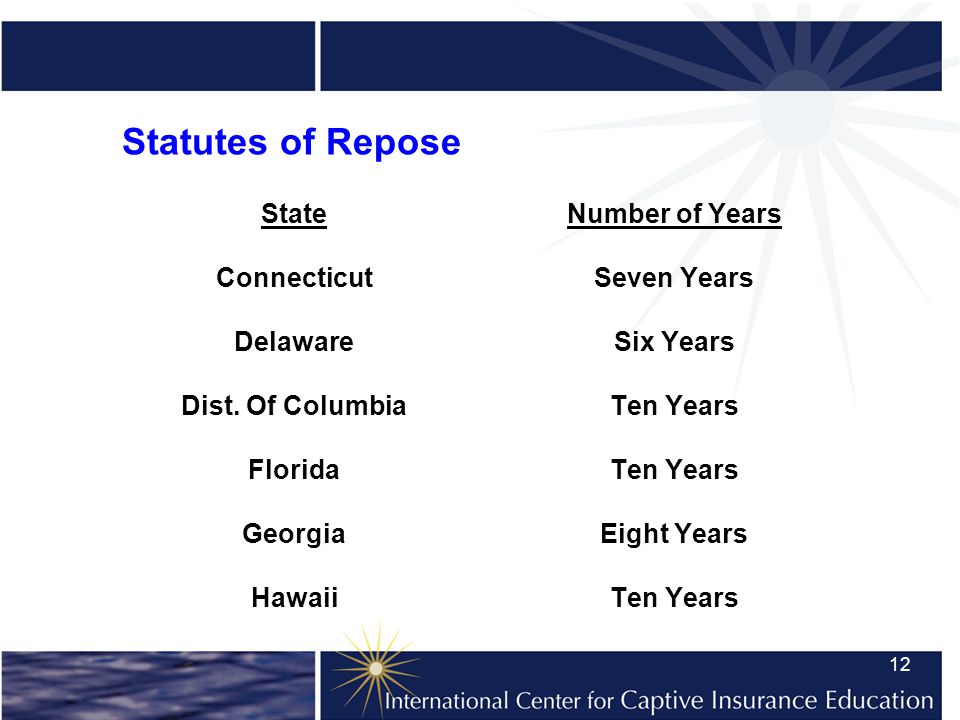 Statutes of Repose

| State | Number of Years |
|---|---|
| Connecticut | Seven Years |
| Delaware | Six Years |
| Dist. Of Columbia | Ten Years |
| Florida | Ten Years |
| Georgia | Eight Years |
| Hawaii | Ten Years |

12

International Center for Captive Insurance Education